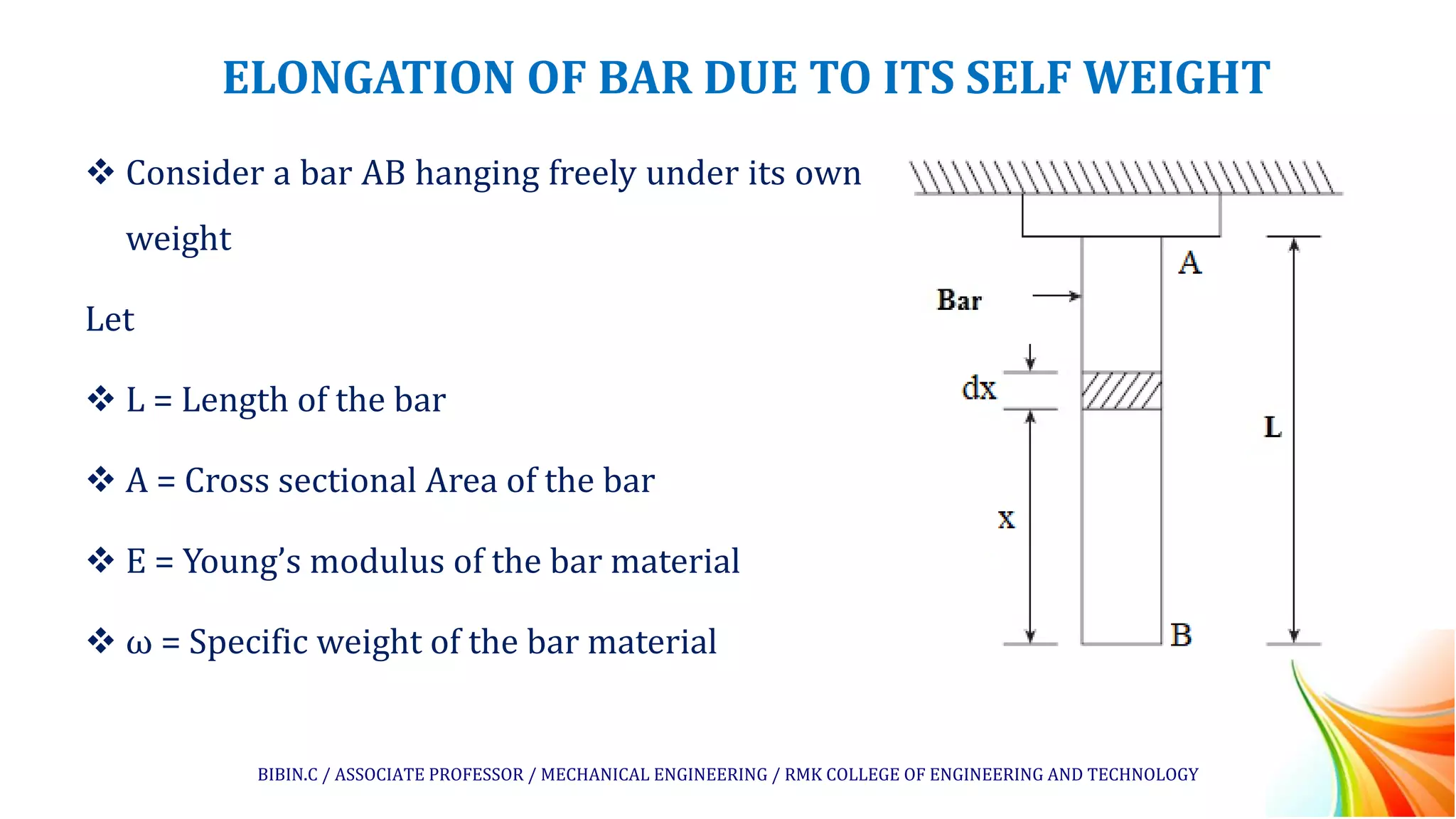 ELONGATION OF BAR DUE TO ITS SELF WEIGHT

❖ Consider a bar AB hanging freely under its own weight

Let

❖ L = Length of the bar

❖ A = Cross sectional Area of the bar

❖ E = Young's modulus of the bar material

❖ ω = Specific weight of the bar material

A

Bar

dx

L

x

B

BIBIN.C / ASSOCIATE PROFESSOR / MECHANICAL ENGINEERING / RMK COLLEGE OF ENGINEERING AND TECHNOLOGY